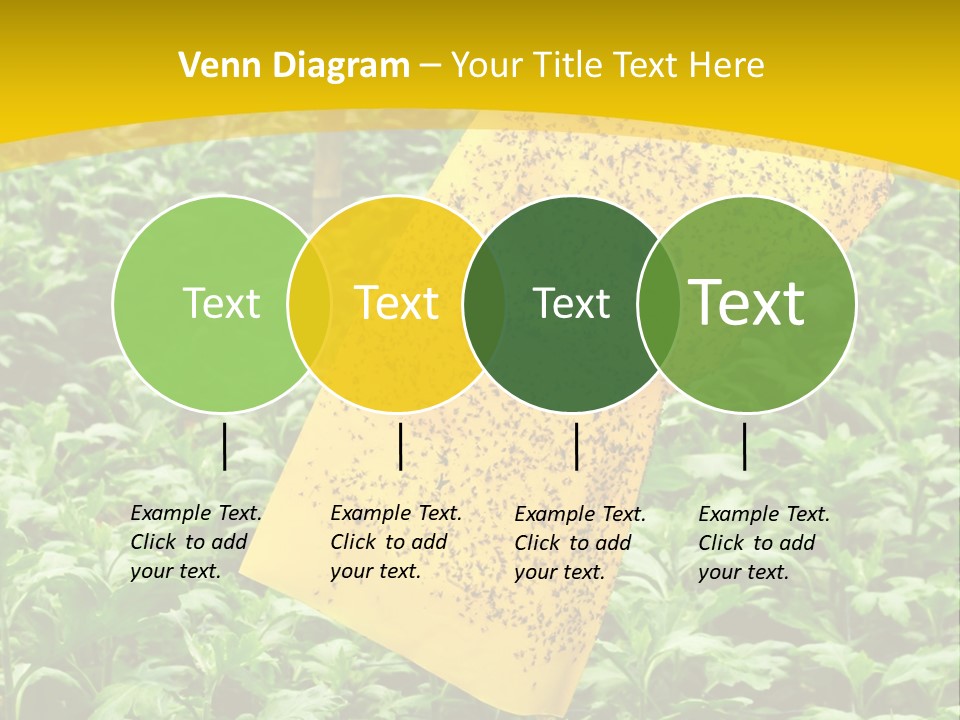 Venn Diagram – Your Title Text Here

Text

Text

Text

Text

Example Text. Click to add your text.

Example Text. Click to add your text.

Example Text. Click to add your text.

Example Text. Click to add your text.